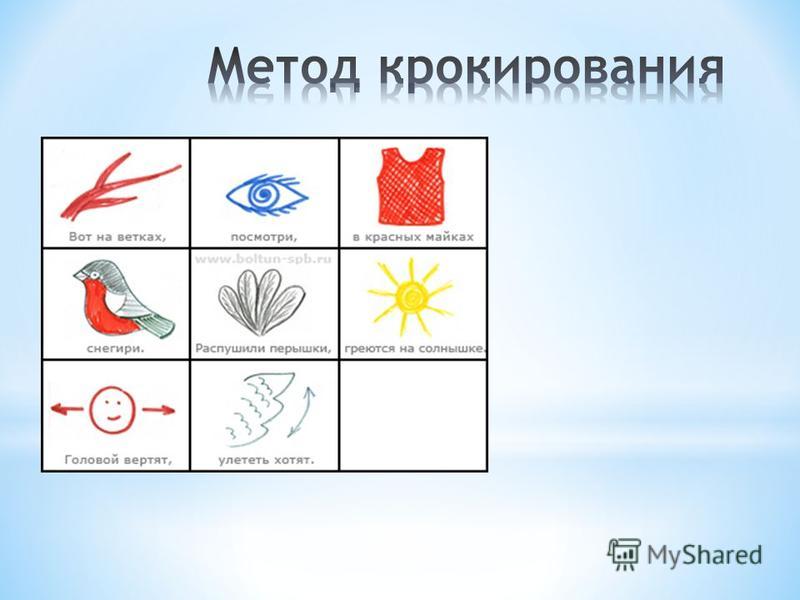 Метод крокирования

| Вот на ветках, | посмотри, | в красных майках |
|---|---|---|
| снегири. | www.boltun-spb.ru Распушили перышки, | греются на солнышке. |
| Головой вертят, | улететь хотят. | |

MyShared